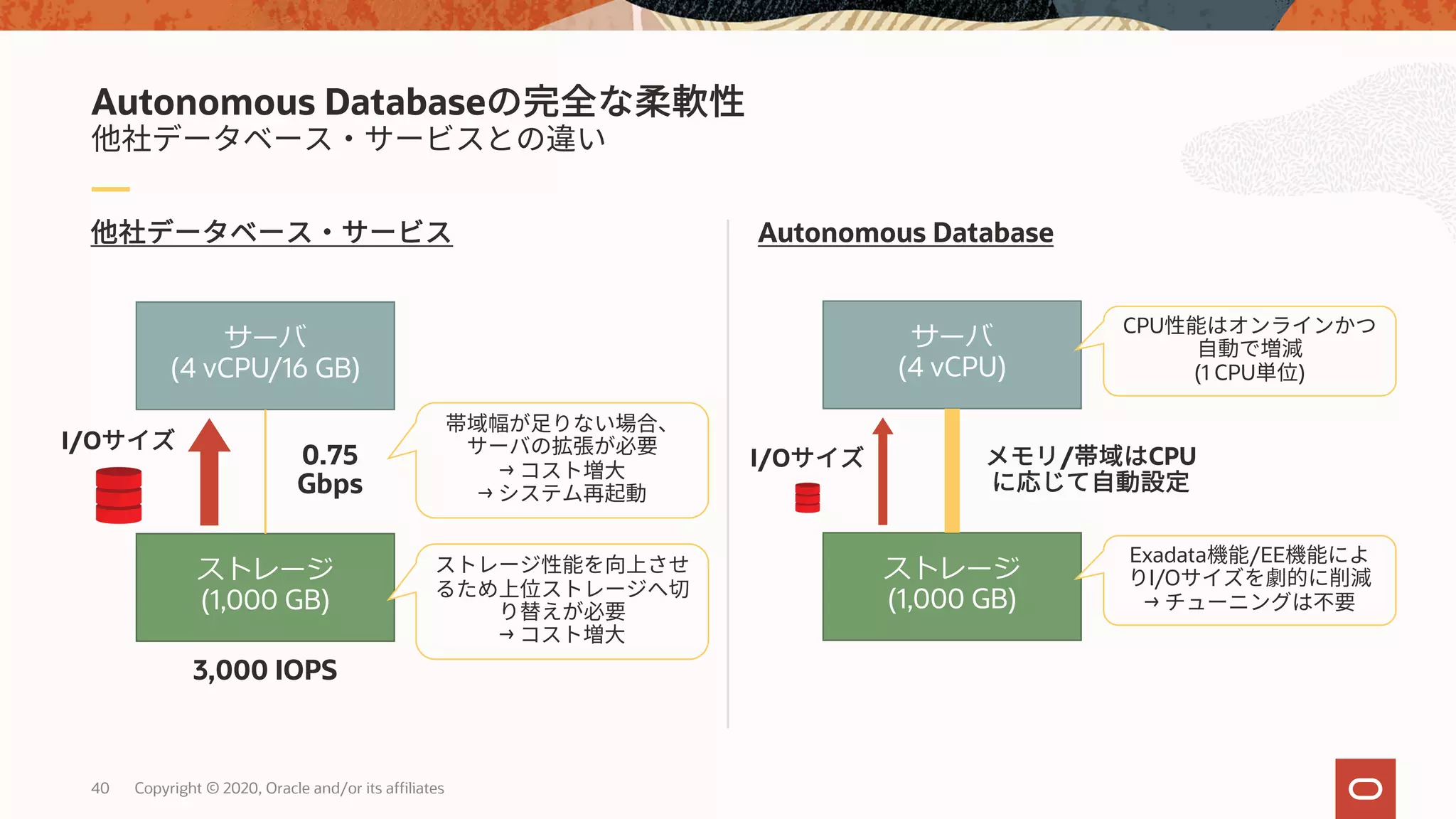 Autonomous Databaseの完全な柔軟性
他社データベース・サービスとの違い

他社データベース・サービス

サーバ
(4 vCPU/16 GB)

I/Oサイズ

0.75 Gbps

帯域幅が足りない場合、サーバの拡張が必要
→ コスト増大
→ システム再起動

ストレージ
(1,000 GB)

ストレージ性能を向上させるため上位ストレージへ切り替えが必要
→ コスト増大

3,000 IOPS

Autonomous Database

サーバ
(4 vCPU)

CPU性能はオンラインかつ自動で増減
(1 CPU単位)

I/Oサイズ

メモリ/帯域はCPUに応じて自動設定

ストレージ
(1,000 GB)

Exadata機能/EE機能によりI/Oサイズを劇的に削減
→ チューニングは不要

40 Copyright © 2020, Oracle and/or its affiliates